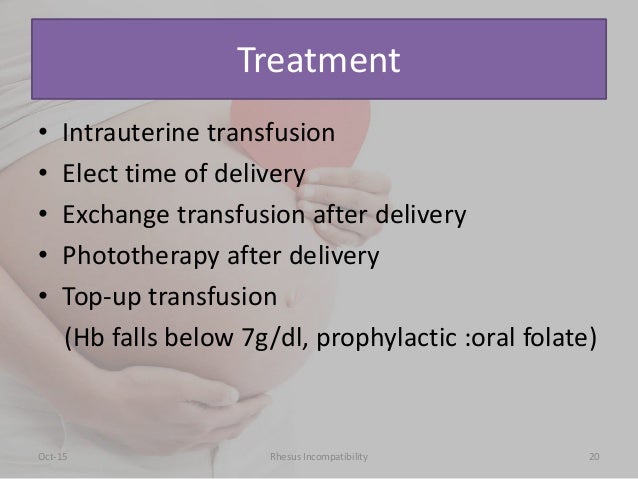 Treatment

• Intrauterine transfusion
• Elect time of delivery
• Exchange transfusion after delivery
• Phototherapy after delivery
• Top-up transfusion
(Hb falls below 7g/dl, prophylactic :oral folate)

Oct-15 Rhesus Incompatibility 20